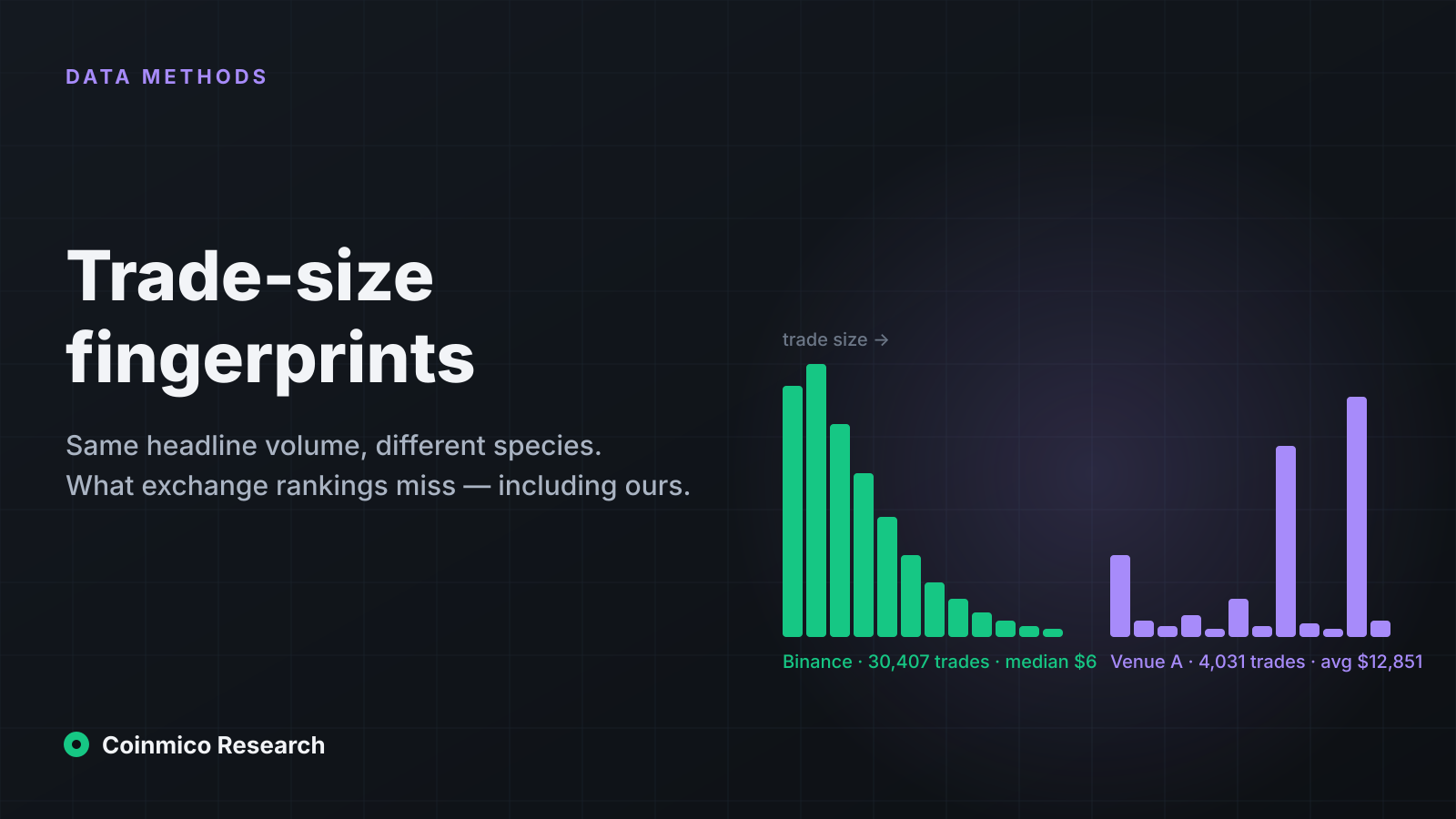 DATA METHODS

Trade-size fingerprints

Same headline volume, different species.
What exchange rankings miss — including ours.

trade size →

Binance · 30,407 trades · median $6

Venue A · 4,031 trades · avg $12,851

Coinmico Research